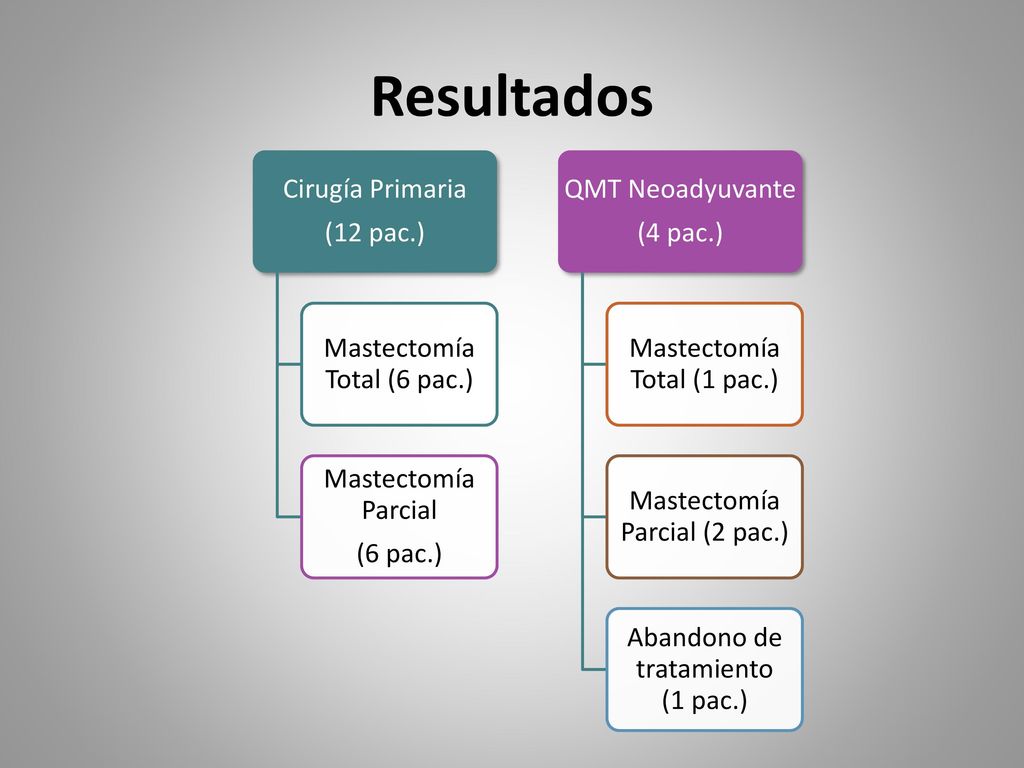 Resultados

Cirugía Primaria
(12 pac.)

Mastectomía Total (6 pac.)

Mastectomía Parcial
(6 pac.)

QMT Neoadyuvante
(4 pac.)

Mastectomía Total (1 pac.)

Mastectomía Parcial (2 pac.)

Abandono de tratamiento
(1 pac.)